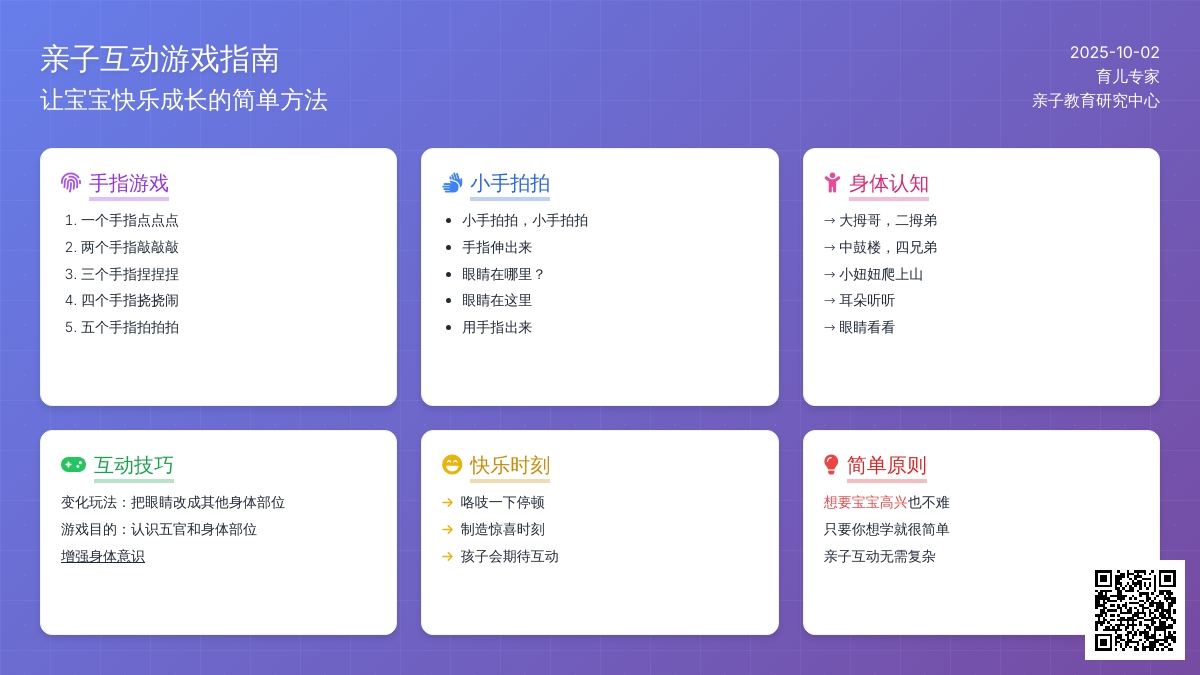 亲子互动游戏指南
让宝宝快乐成长的简单方法

2025-10-02
育儿专家
亲子教育研究中心

手指游戏
1. 一个手指点点点
2. 两个手指敲敲敲
3. 三个手指捏捏捏
4. 四个手指挠挠闹
5. 五个手指拍拍拍

小手拍拍
• 小手拍拍，小手拍拍
• 手指伸出来
• 眼睛在哪里？
• 眼睛在这里
• 用手指出来

身体认知
→ 大拇哥，二拇弟
→ 中鼓楼，四兄弟
→ 小妞妞爬上山
→ 耳朵听听
→ 眼睛看看

互动技巧
变化玩法：把眼睛改成其他身体部位
游戏目的：认识五官和身体部位
增强身体意识

快乐时刻
→ 咯吱一下停顿
→ 制造惊喜时刻
→ 孩子会期待互动

简单原则
想要宝宝高兴也不难
只要你想学就很简单
亲子互动无需复杂